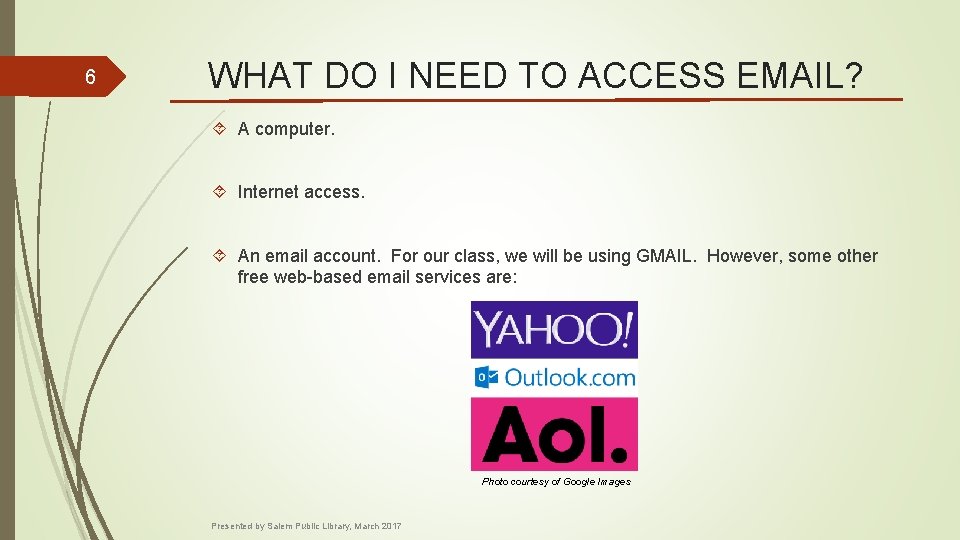 6

WHAT DO I NEED TO ACCESS EMAIL?

A computer.

Internet access.

An email account. For our class, we will be using GMAIL. However, some other free web-based email services are:

YAHOO!

Outlook.com

Aol.

Photo courtesy of Google Images

Presented by Salem Public Library, March 2017